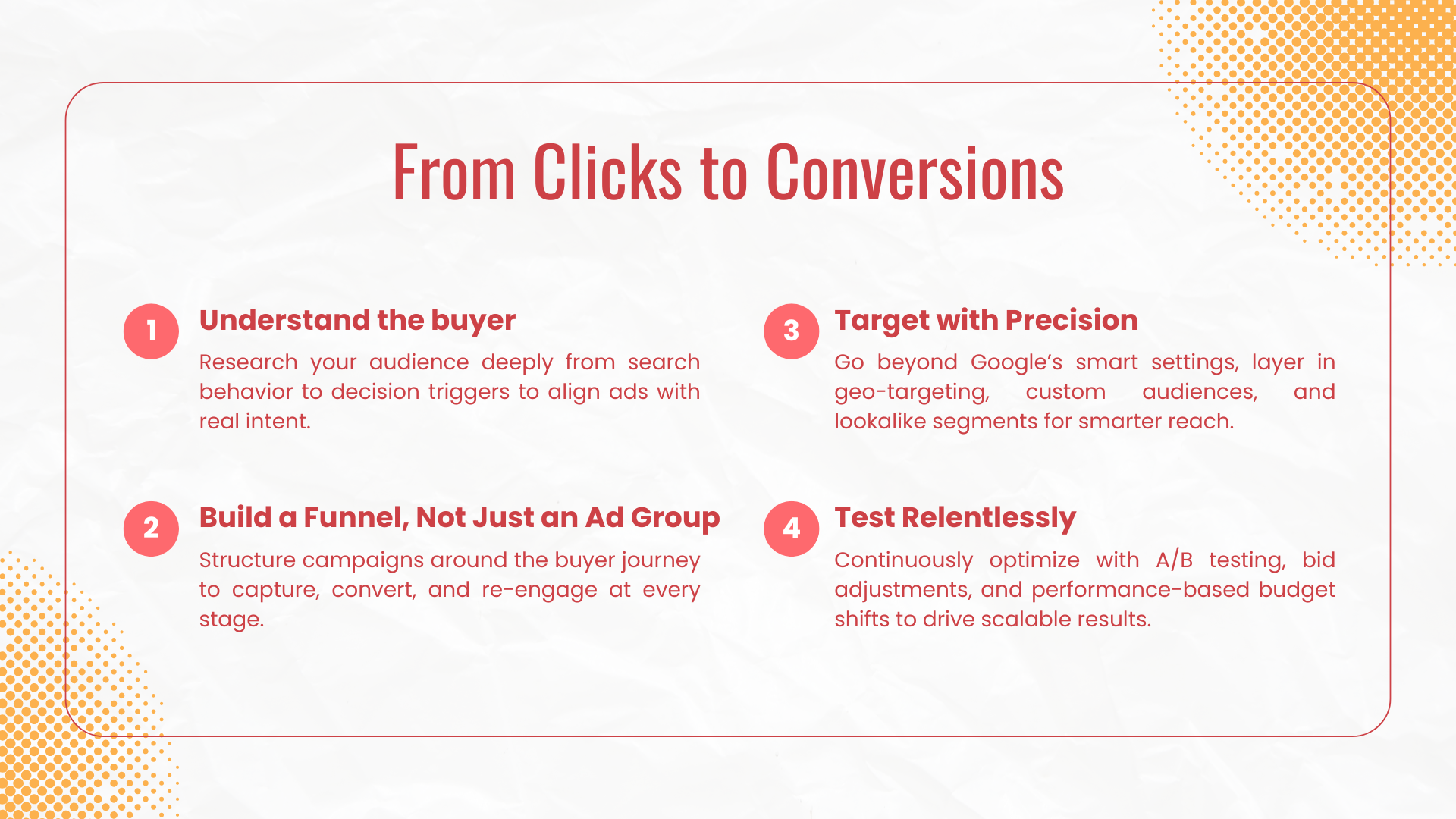 From Clicks to Conversions

1 Understand the buyer

Research your audience deeply from search behavior to decision triggers to align ads with real intent.

2 Build a Funnel, Not Just an Ad Group

Structure campaigns around the buyer journey to capture, convert, and re-engage at every stage.

3 Target with Precision

Go beyond Google's smart settings, layer in geo-targeting, custom audiences, and lookalike segments for smarter reach.

4 Test Relentlessly

Continuously optimize with A/B testing, bid adjustments, and performance-based budget shifts to drive scalable results.